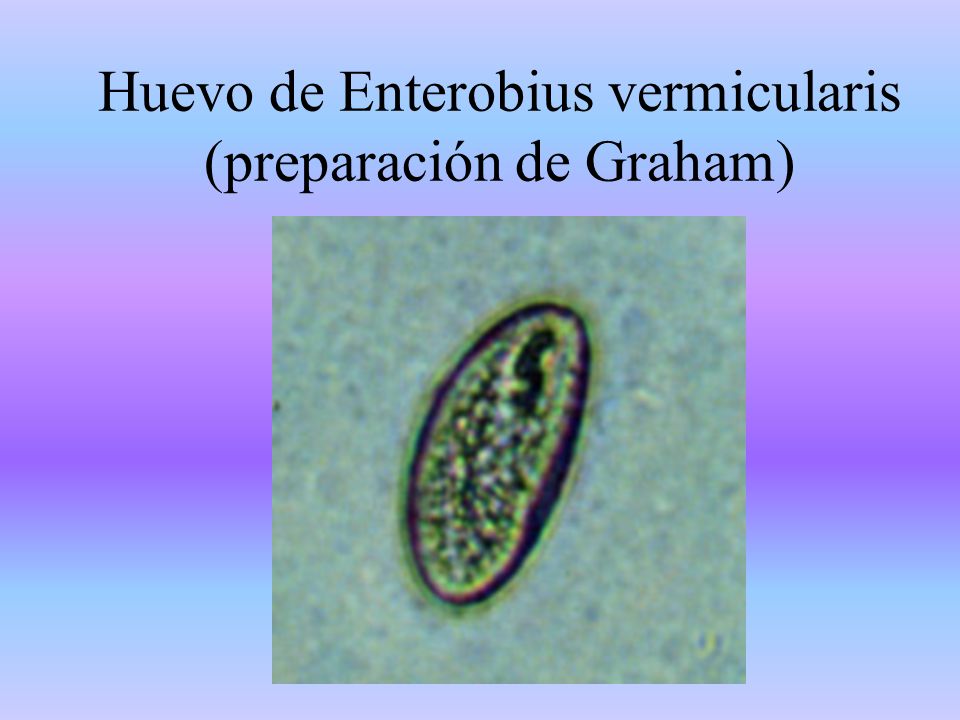 Huevo de Enterobius vermicularis (preparación de Graham)